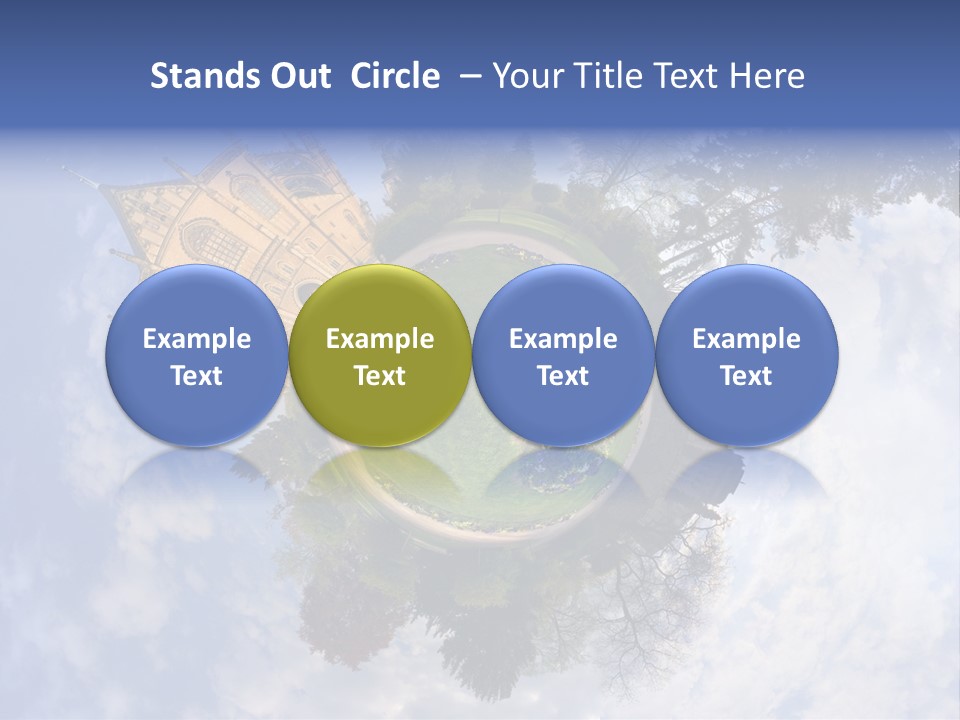 Stands Out Circle – Your Title Text Here

Example Text

Example Text

Example Text

Example Text